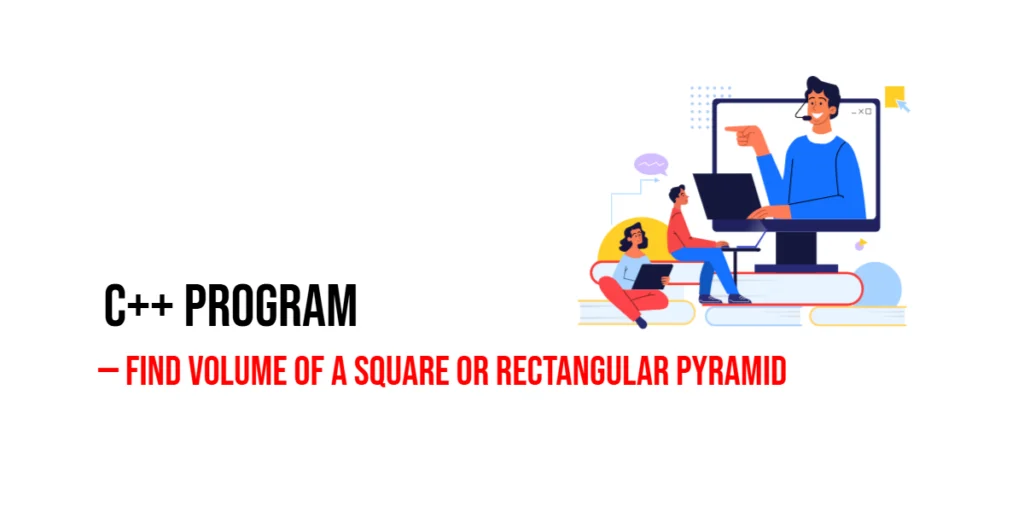 C++ PROGRAM

– FIND VOLUME OF A SQUARE OR RECTANGULAR PYRAMID